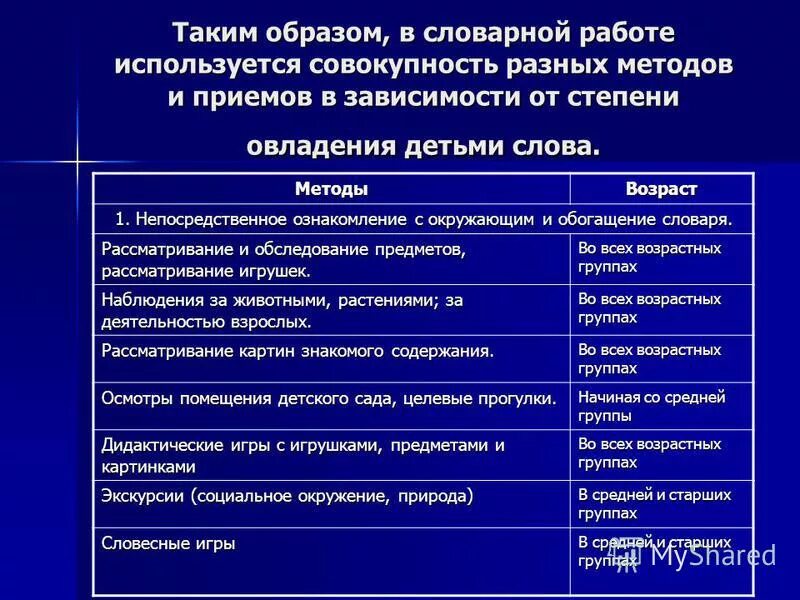 Таким образом, в словарной работе используется совокупность разных методов и приемов в зависимости от степени овладения детьми слова.

| Методы | Возраст |
|---|---|
| 1. Непосредственное ознакомление с окружающим и обогащение словаря. | |
| Рассматривание и обследование предметов, рассматривание игрушек. | Во всех возрастных группах |
| Наблюдения за животными, растениями; за деятельностью взрослых. | Во всех возрастных группах |
| Рассматривание картин знакомого содержания. | Во всех возрастных группах |
| Осмотры помещения детского сада, целевые прогулки. | Начиная со средней группы |
| Дидактические игры с игрушками, предметами и картинками | Во всех возрастных группах |
| Экскурсии (социальное окружение, природа) | В средней и старших группах |
| Словесные игры | В средней и старших группах |

MyShared